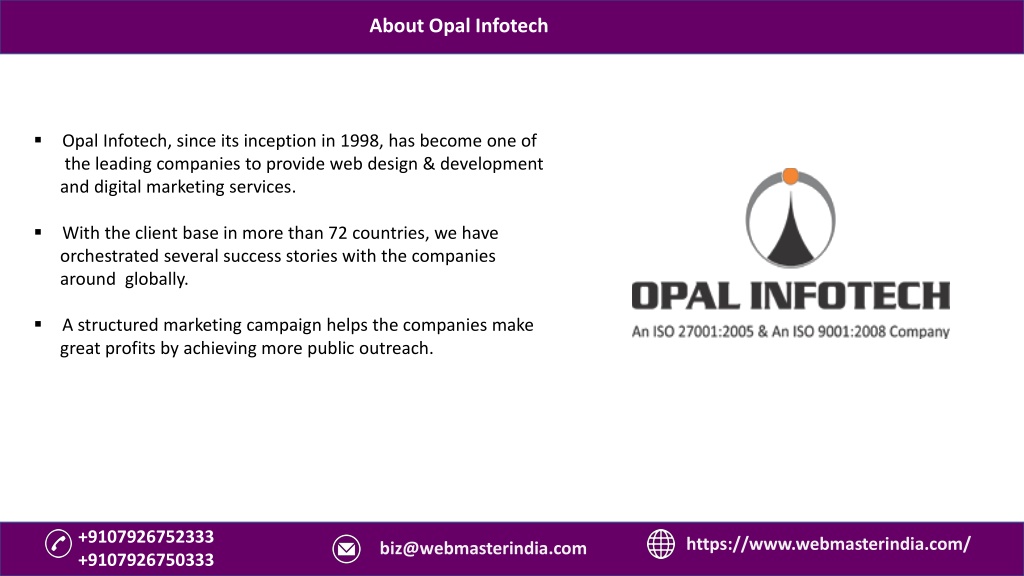 About Opal Infotech

▪ Opal Infotech, since its inception in 1998, has become one of the leading companies to provide web design & development and digital marketing services.

▪ With the client base in more than 72 countries, we have orchestrated several success stories with the companies around globally.

▪ A structured marketing campaign helps the companies make great profits by achieving more public outreach.

OPAL INFOTECH
An ISO 27001:2005 & An ISO 9001:2008 Company

+9107926752333
+9107926750333

biz@webmasterindia.com

https://www.webmasterindia.com/